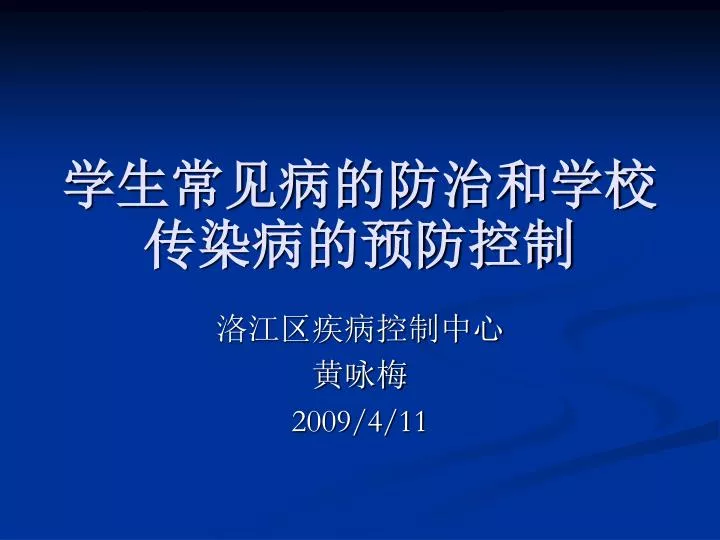 学生常见病的防治和学校传染病的预防控制

洛江区疾病控制中心
黄咏梅
2009/4/11